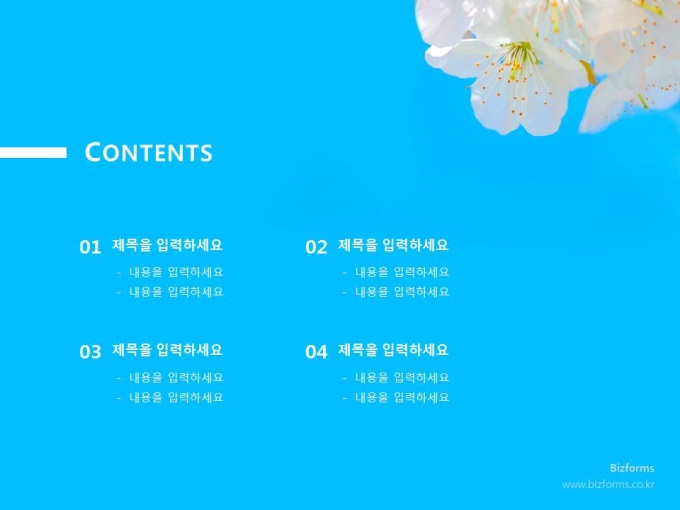 CONTENTS

01 제목을 입력하세요
- 내용을 입력하세요
- 내용을 입력하세요

02 제목을 입력하세요
- 내용을 입력하세요
- 내용을 입력하세요

03 제목을 입력하세요
- 내용을 입력하세요
- 내용을 입력하세요

04 제목을 입력하세요
- 내용을 입력하세요
- 내용을 입력하세요

Bizforms
www.bizforms.co.kr